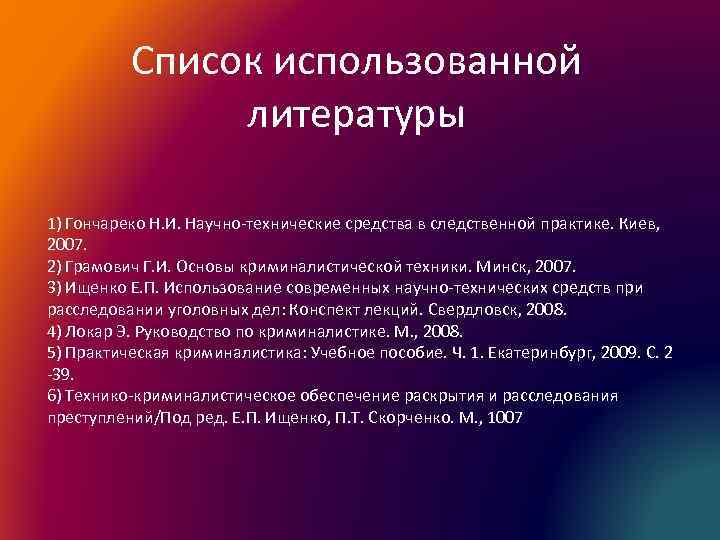 Список использованной литературы

1) Гончареко Н.И. Научно-технические средства в следственной практике. Киев, 2007.
2) Грамович Г.И. Основы криминалистической техники. Минск, 2007.
3) Ищенко Е.П. Использование современных научно-технических средств при расследовании уголовных дел: Конспект лекций. Свердловск, 2008.
4) Локар Э. Руководство по криминалистике. М., 2008.
5) Практическая криминалистика: Учебное пособие. Ч. 1. Екатеринбург, 2009. С. 2 -39.
6) Технико-криминалистическое обеспечение раскрытия и расследования преступлений/Под ред. Е.П. Ищенко, П.Т. Скорченко. М., 1007